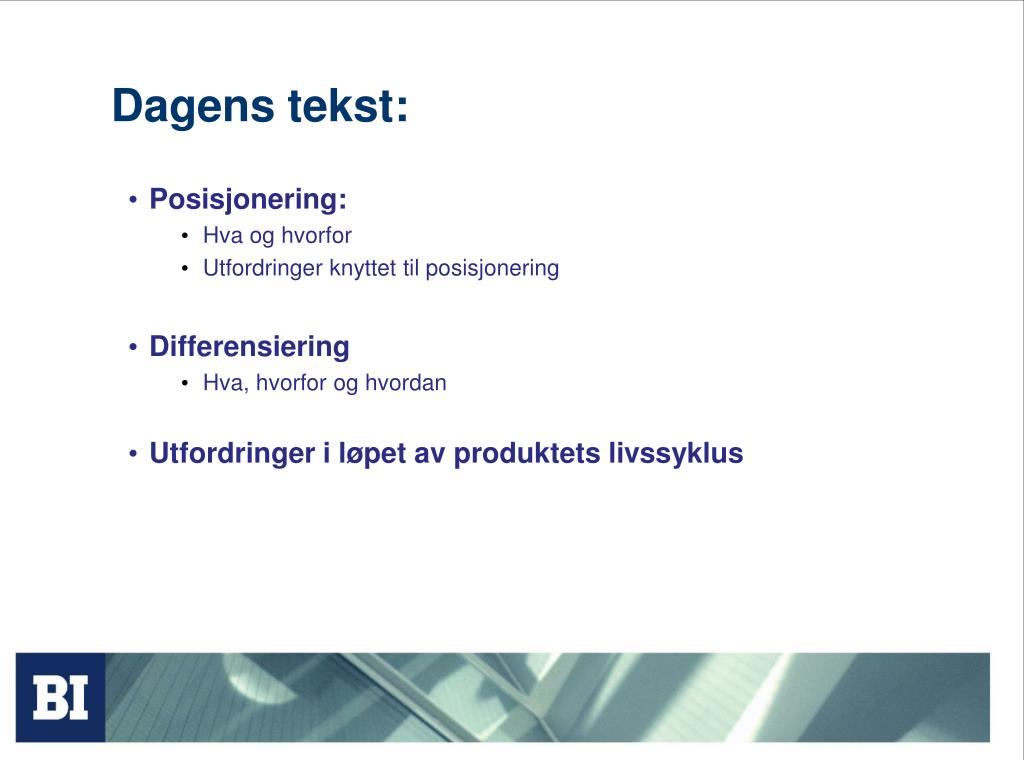 Dagens tekst:

• Posisjonering:
  • Hva og hvorfor
  • Utfordringer knyttet til posisjonering

• Differensiering
  • Hva, hvorfor og hvordan

• Utfordringer i løpet av produktets livssyklus

BI